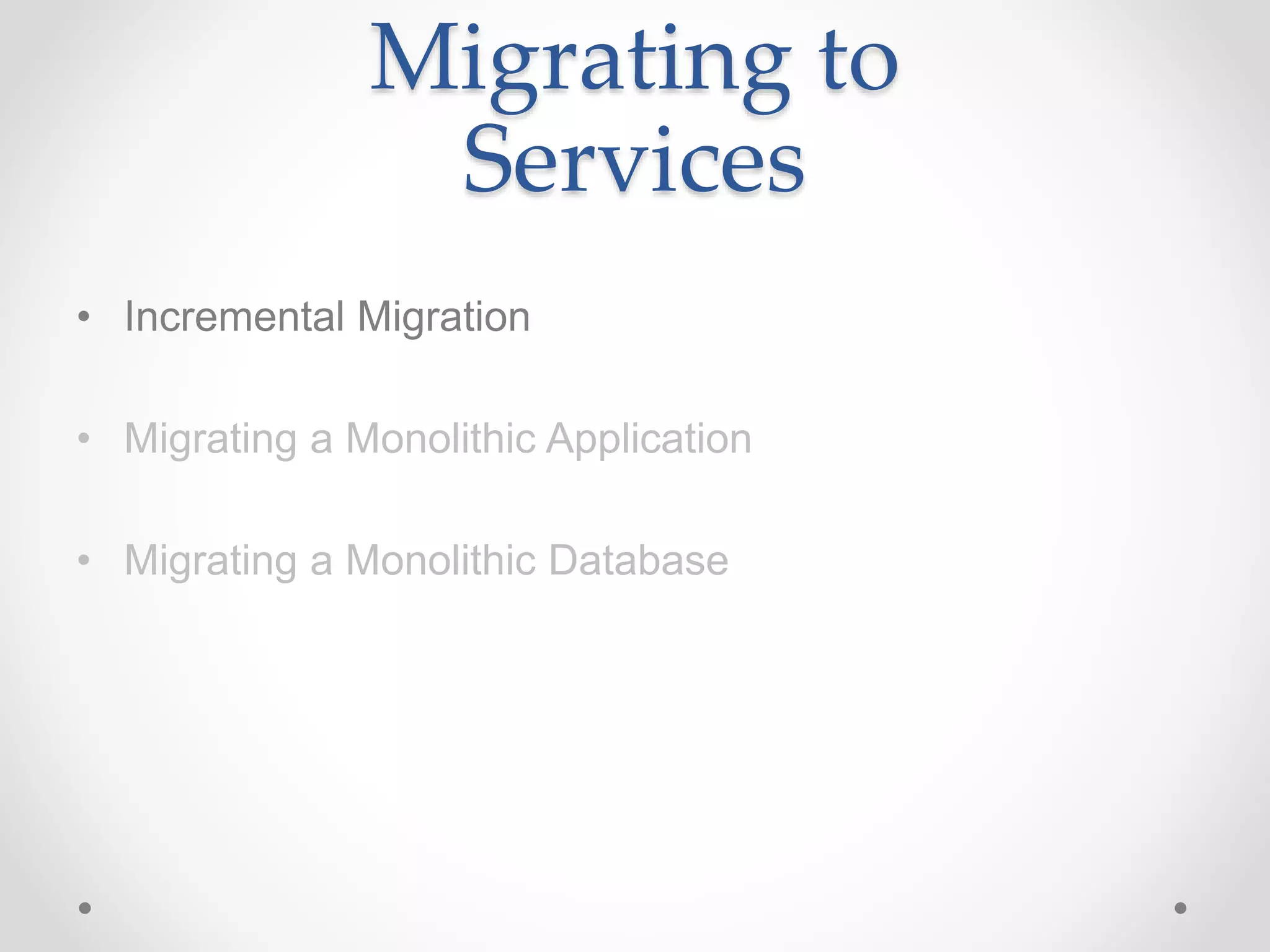 Migrating to Services

• Incremental Migration

• Migrating a Monolithic Application

• Migrating a Monolithic Database